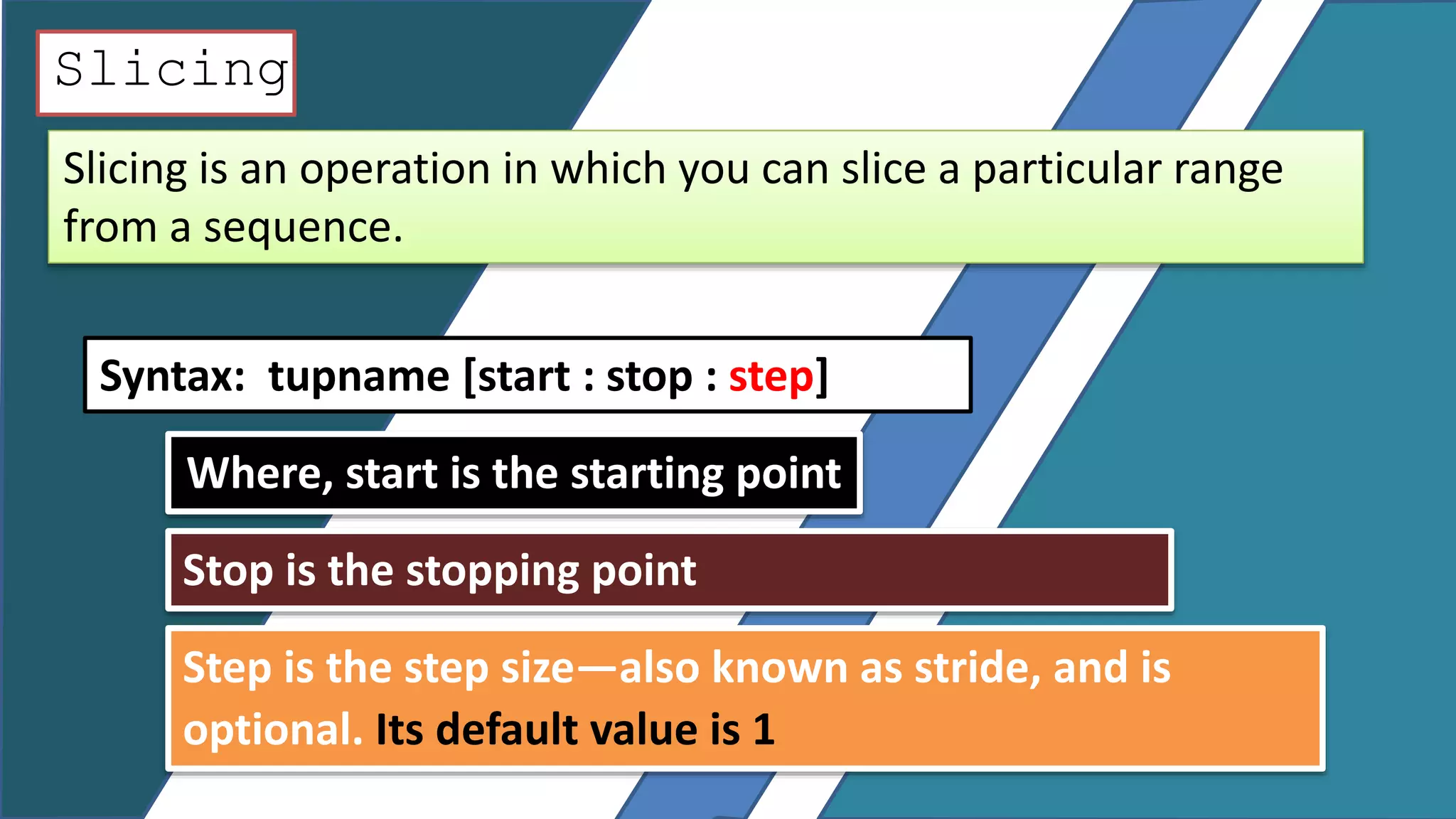 Slicing

Slicing is an operation in which you can slice a particular range from a sequence.

Syntax: tupname [start : stop : step]

Where, start is the starting point

Stop is the stopping point

Step is the step size—also known as stride, and is optional. Its default value is 1